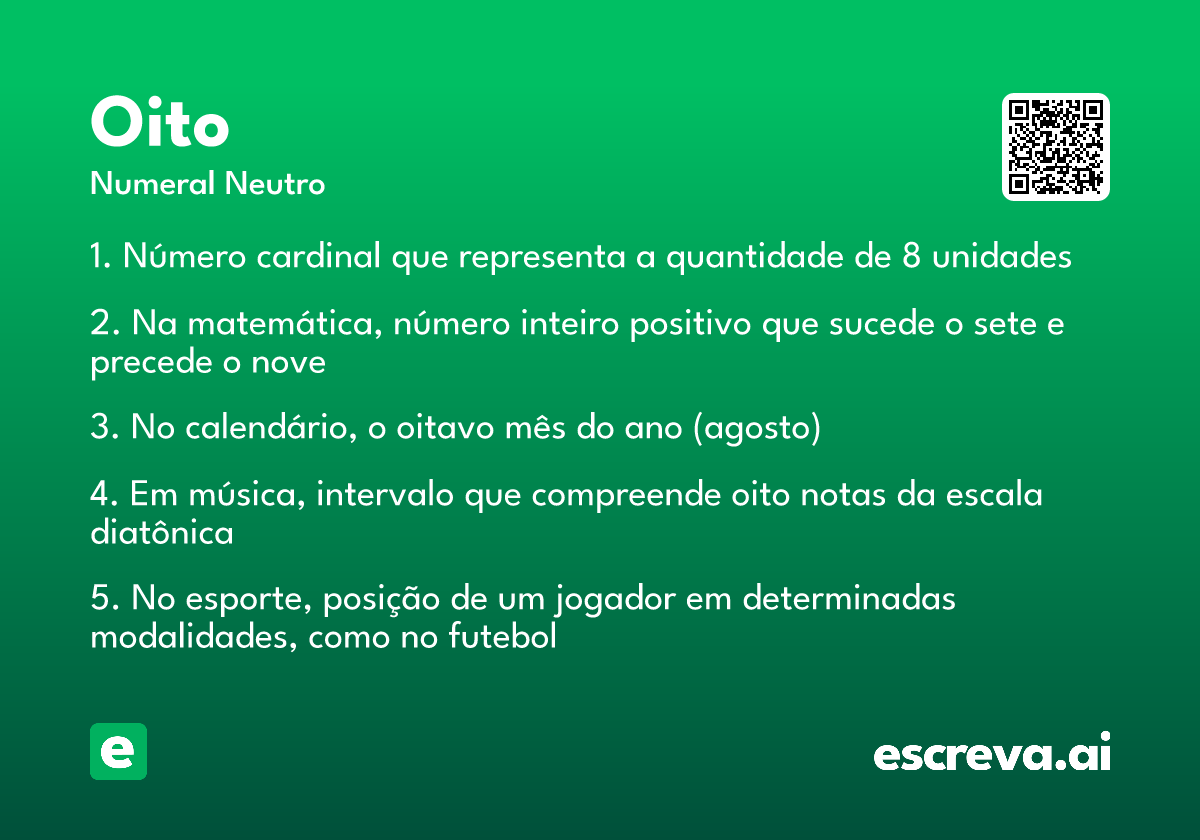 Oito
Numeral Neutro

1. Número cardinal que representa a quantidade de 8 unidades

2. Na matemática, número inteiro positivo que sucede o sete e precede o nove

3. No calendário, o oitavo mês do ano (agosto)

4. Em música, intervalo que compreende oito notas da escala diatônica

5. No esporte, posição de um jogador em determinadas modalidades, como no futebol

e

escreva.ai